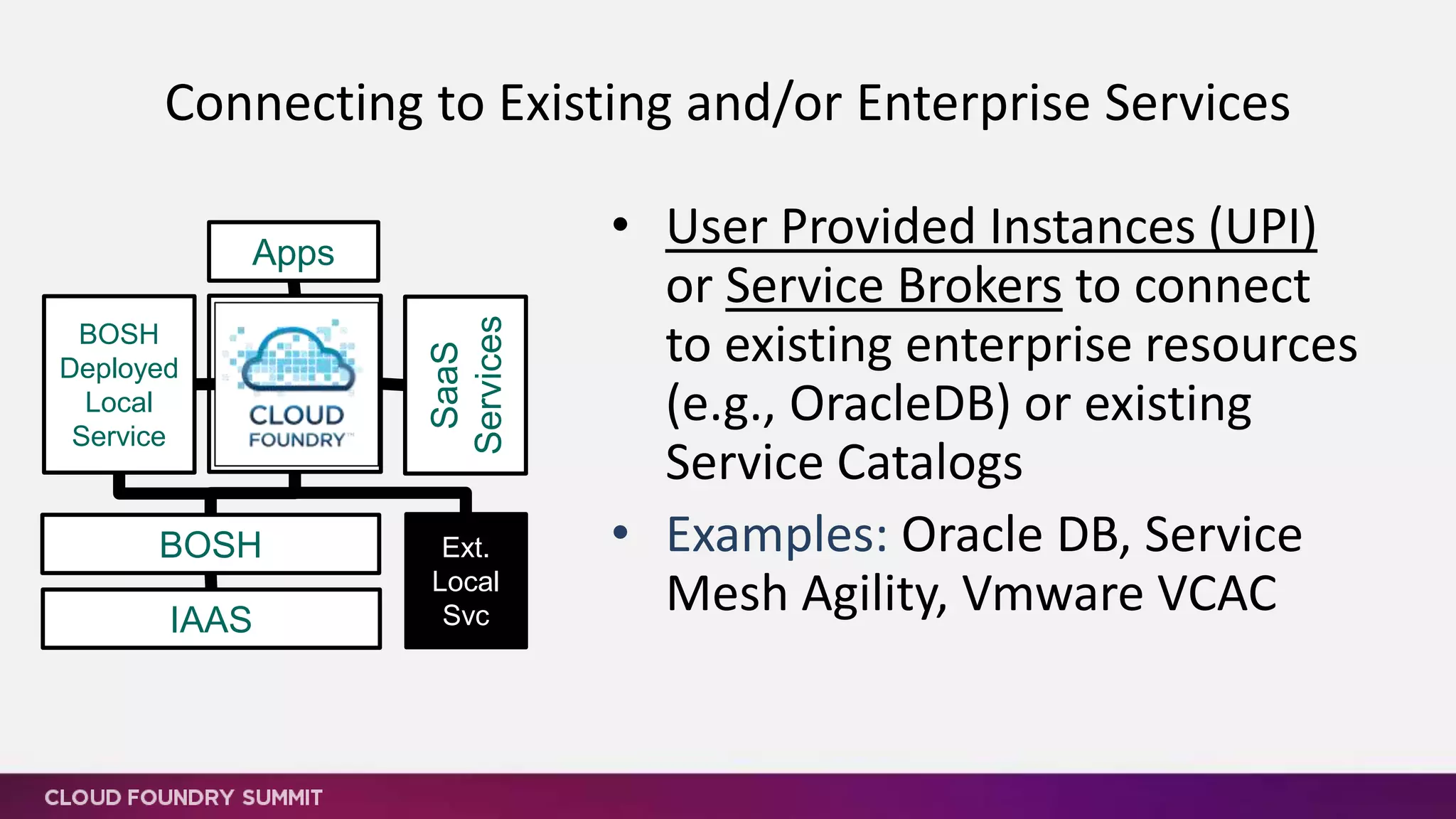 Connecting to Existing and/or Enterprise Services

Apps

BOSH Deployed Local Service

CLOUD FOUNDRY™

SaaS Services

BOSH

IAAS

Ext. Local Svc

• User Provided Instances (UPI) or Service Brokers to connect to existing enterprise resources (e.g., OracleDB) or existing Service Catalogs

• Examples: Oracle DB, Service Mesh Agility, Vmware VCAC

CLOUD FOUNDRY SUMMIT